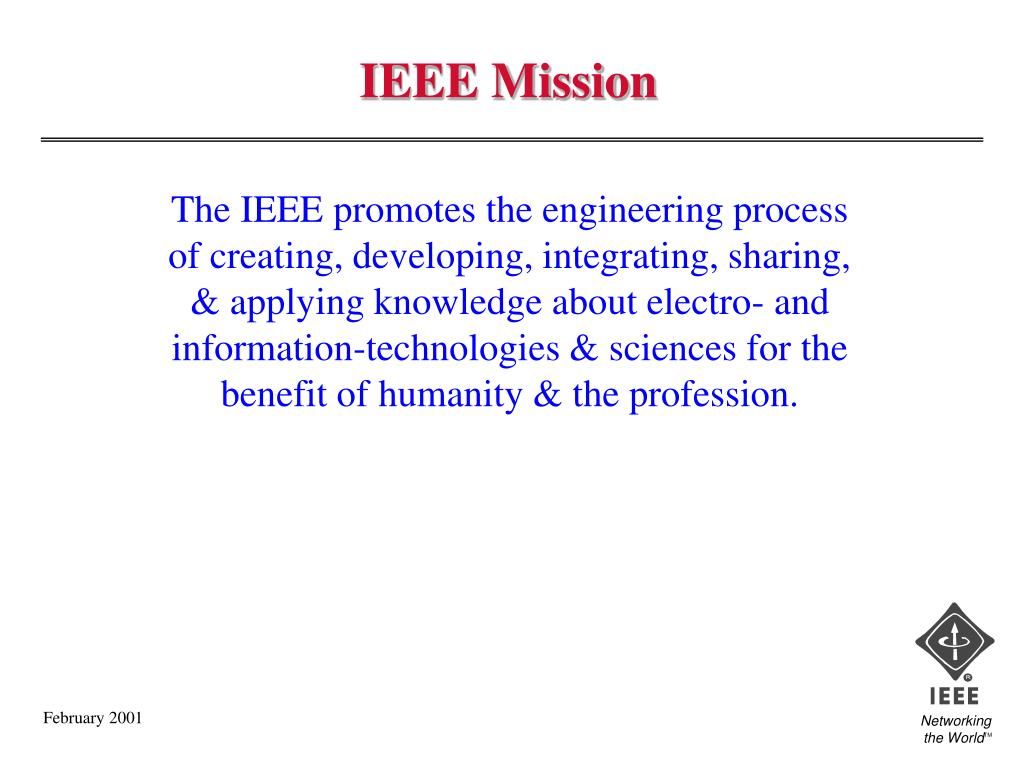 IEEE Mission

The IEEE promotes the engineering process of creating, developing, integrating, sharing, & applying knowledge about electro- and information-technologies & sciences for the benefit of humanity & the profession.

February 2001

IEEE
Networking the World™